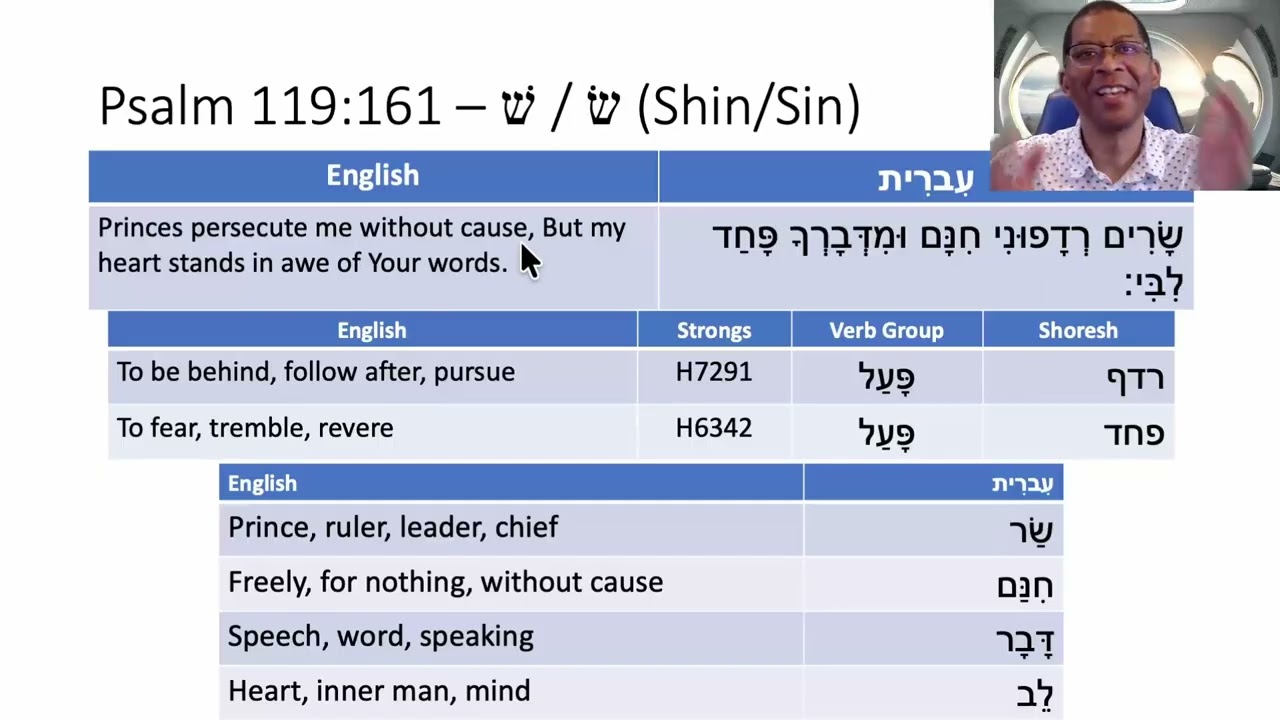 Psalm 119:161 – שׁ / שׂ (Shin/Sin)

| English | עִבְרִית |
|---|---|
| Princes persecute me without cause, But my heart stands in awe of Your words. | שָׂרִים רְדָפוּנִי חִנָּם וּמִדְּבָרְךָ פָּחַד לִבִּי׃ |

| English | Strongs | Verb Group | Shoresh |
|---|---|---|---|
| To be behind, follow after, pursue | H7291 | פָּעַל | רדף |
| To fear, tremble, revere | H6342 | פָּעַל | פחד |

| English | עִבְרִית |
|---|---|
| Prince, ruler, leader, chief | שַׂר |
| Freely, for nothing, without cause | חִנָּם |
| Speech, word, speaking | דָּבָר |
| Heart, inner man, mind | לֵב |